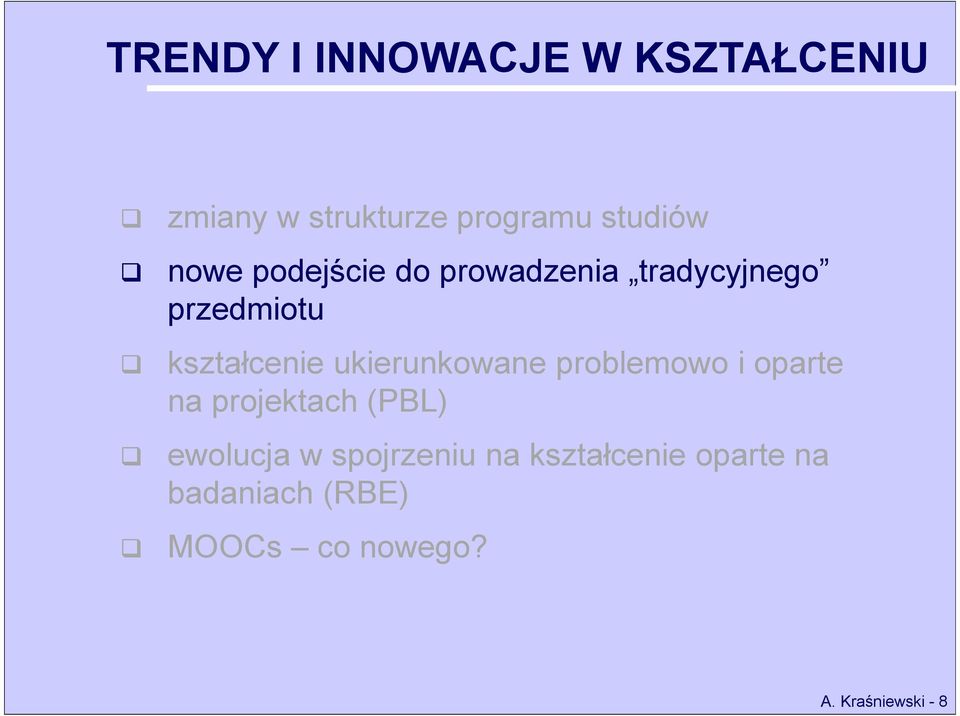 TRENDY I INNOWACJE W KSZTAŁCENIU

❑ zmiany w strukturze programu studiów

❑ nowe podejście do prowadzenia „tradycyjnego” przedmiotu

❑ kształcenie ukierunkowane problemowo i oparte na projektach (PBL)

❑ ewolucja w spojrzeniu na kształcenie oparte na badaniach (RBE)

❑ MOOCs – co nowego?

A. Kraśniewski - 8